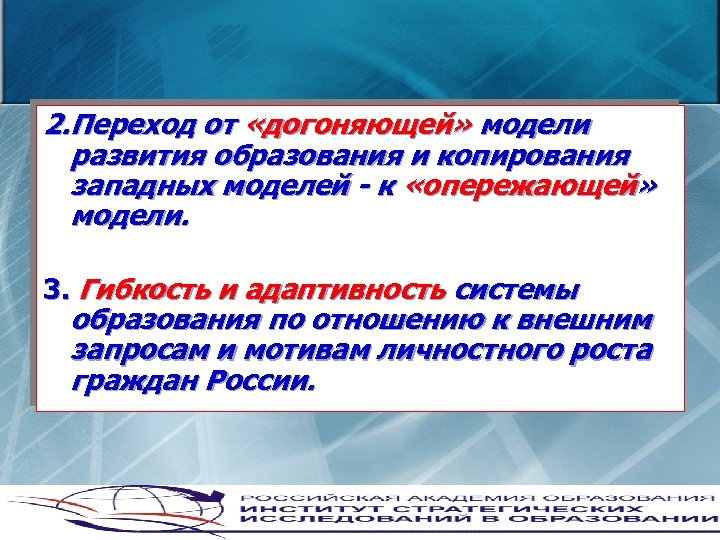 2.Переход от «догоняющей» модели развития образования и копирования западных моделей - к «опережающей» модели.

3. Гибкость и адаптивность системы образования по отношению к внешним запросам и мотивам личностного роста граждан России.

РОССИЙСКАЯ АКАДЕМИЯ ОБРАЗОВАНИЯ
ИНСТИТУТ СТРАТЕГИЧЕСКИХ ИССЛЕДОВАНИЙ В ОБРАЗОВАНИИ